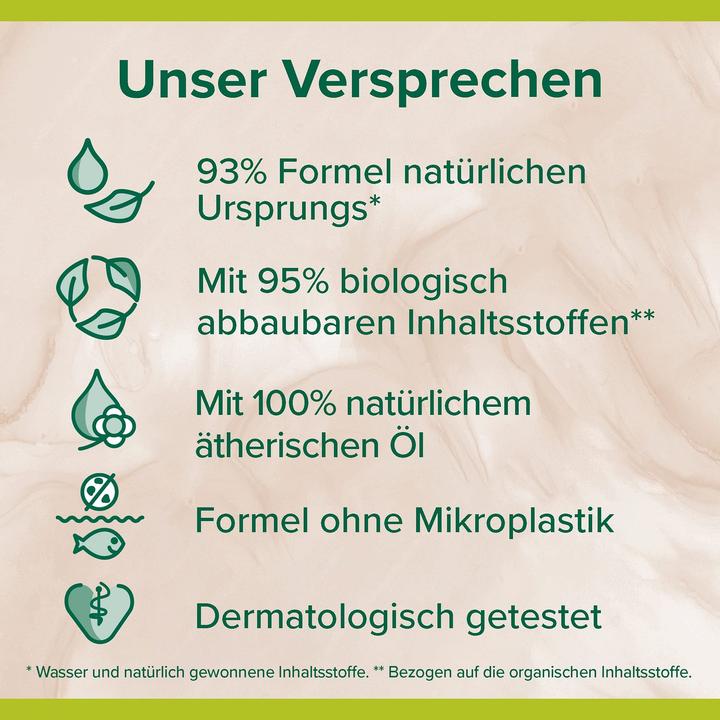 Unser Versprechen

93% Formel natürlichen Ursprungs*

Mit 95% biologisch abbaubaren Inhaltsstoffen**

Mit 100% natürlichem ätherischen Öl

Formel ohne Mikroplastik

Dermatologisch getestet

* Wasser und natürlich gewonnene Inhaltsstoffe. ** Bezogen auf die organischen Inhaltsstoffe.